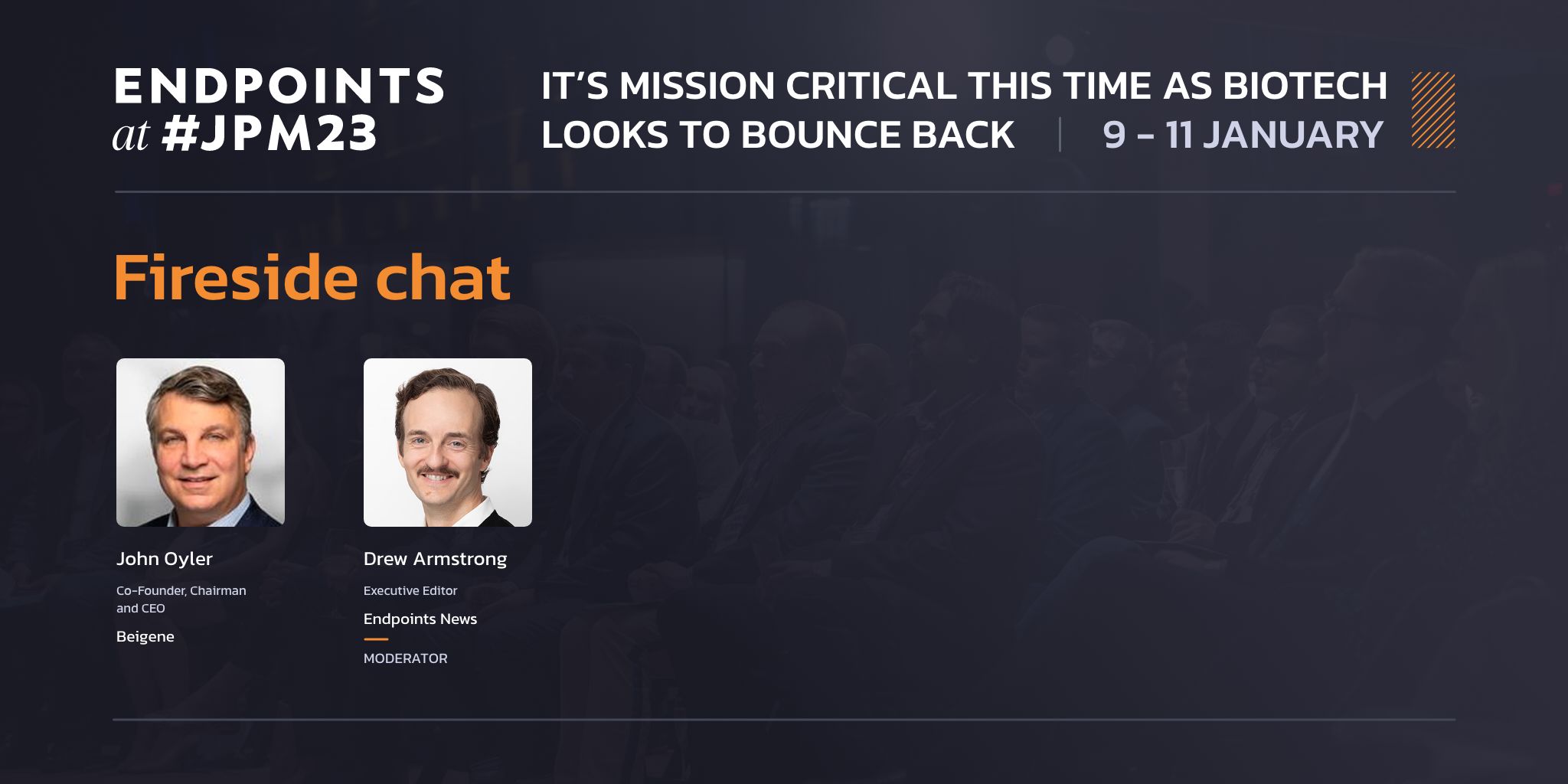 ENDPOINTS
at #JPM23

IT'S MISSION CRITICAL THIS TIME AS BIOTECH LOOKS TO BOUNCE BACK | 9 – 11 JANUARY

Fireside chat

John Oyler
Co-Founder, Chairman and CEO
Beigene

Drew Armstrong
Executive Editor
Endpoints News
MODERATOR